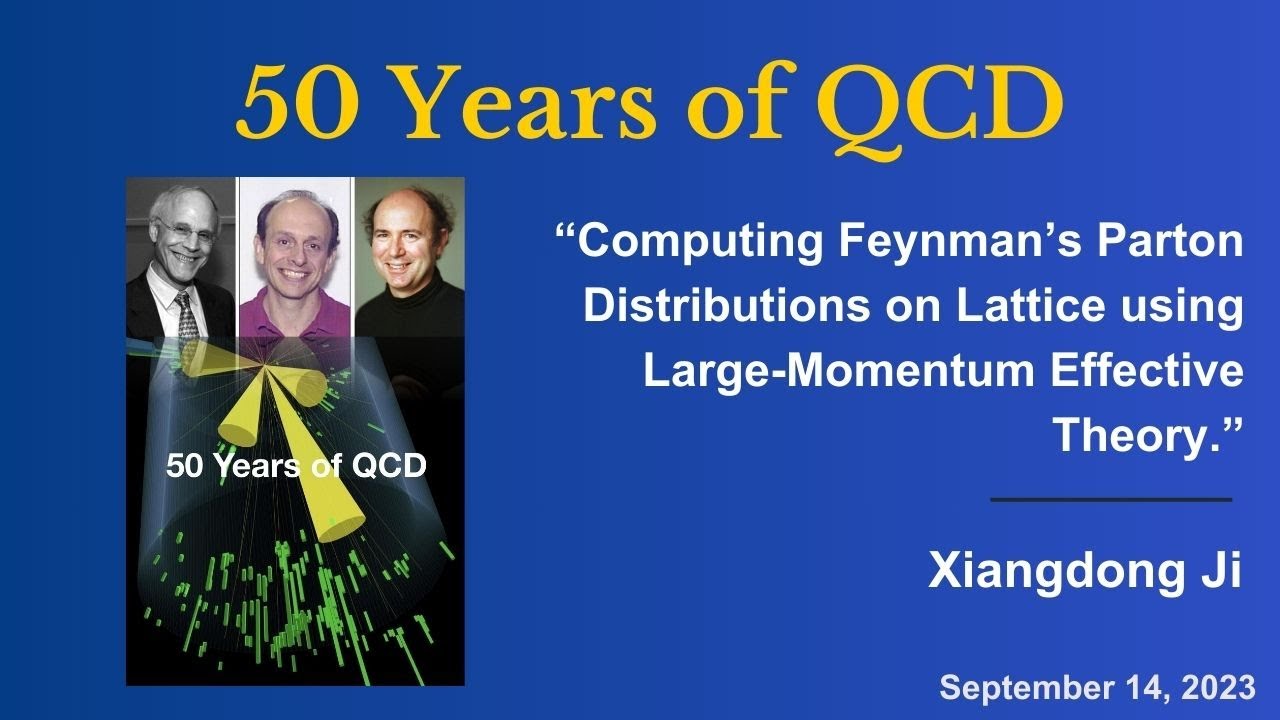 50 Years of QCD

50 Years of QCD

“Computing Feynman’s Parton Distributions on Lattice using Large-Momentum Effective Theory.”

Xiangdong Ji

September 14, 2023